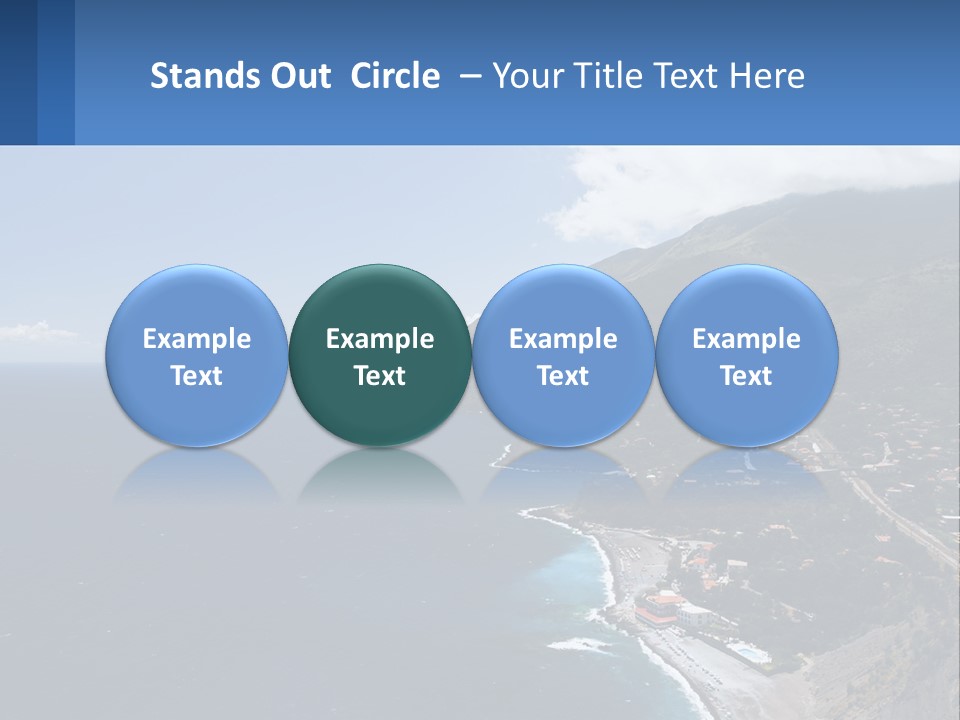 Stands Out Circle – Your Title Text Here

Example Text

Example Text

Example Text

Example Text